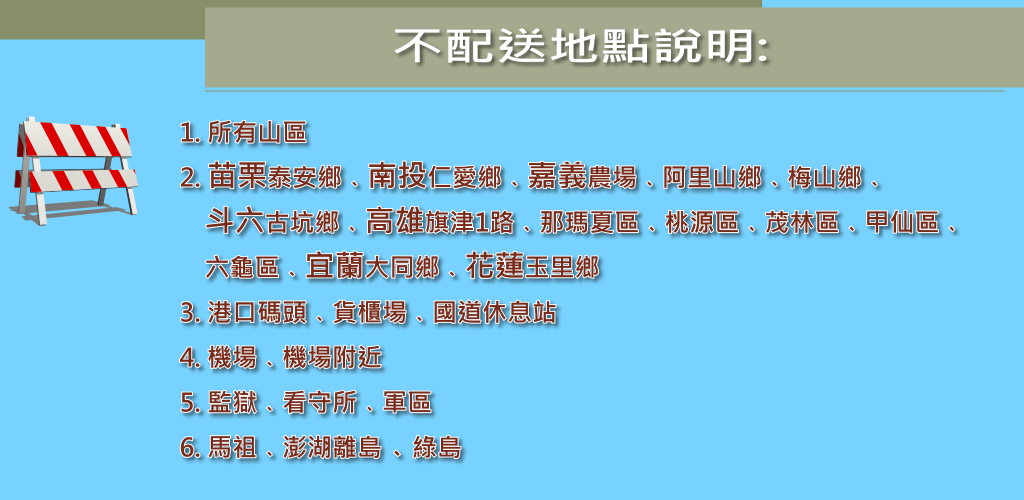 不配送地點說明:

1. 所有山區

2. 苗栗泰安鄉、南投仁愛鄉、嘉義農場、阿里山鄉、梅山鄉、斗六古坑鄉、高雄旗津1路、那瑪夏區、桃源區、茂林區、甲仙區、六龜區、宜蘭大同鄉、花蓮玉里鄉

3. 港口碼頭、貨櫃場、國道休息站

4. 機場、機場附近

5. 監獄、看守所、軍區

6. 馬祖、澎湖離島、綠島